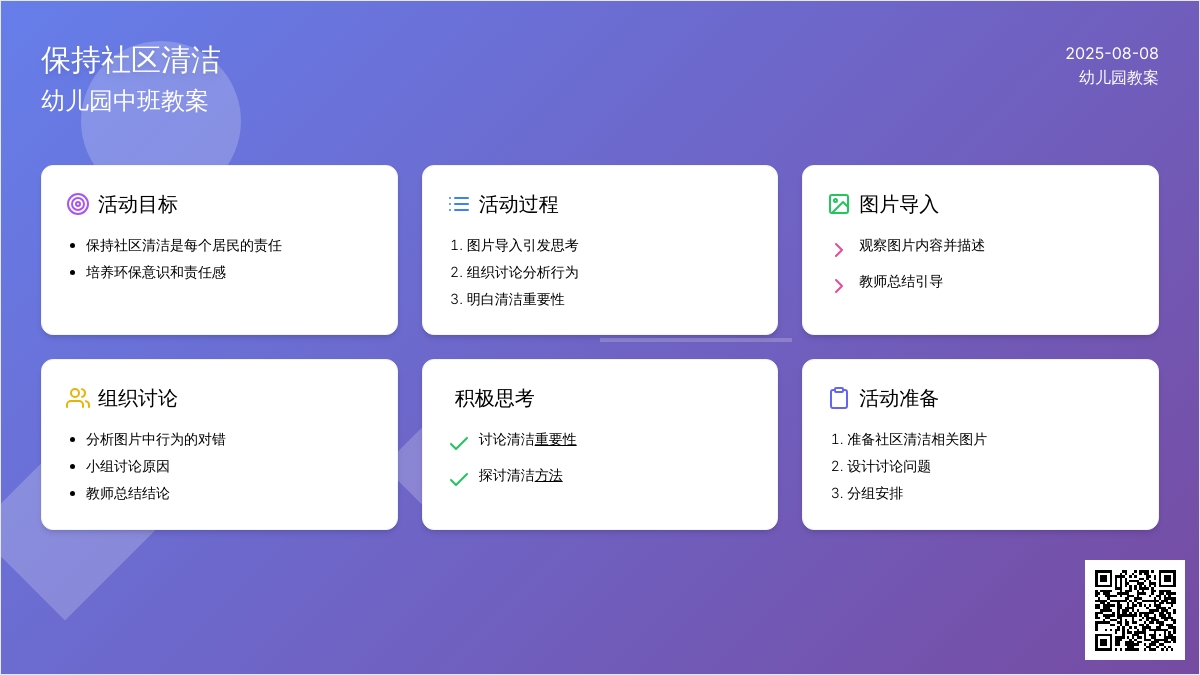 保持社区清洁
幼儿园中班教案

2025-08-08
幼儿园教案

活动目标
- 保持社区清洁是每个居民的责任
- 培养环保意识和责任感

活动过程
1. 图片导入引发思考
2. 组织讨论分析行为
3. 明白清洁重要性

图片导入
观察图片内容并描述
教师总结引导

组织讨论
- 分析图片中行为的对错
- 小组讨论原因
- 教师总结结论

积极思考
讨论清洁重要性
探讨清洁方法

活动准备
1. 准备社区清洁相关图片
2. 设计讨论问题
3. 分组安排